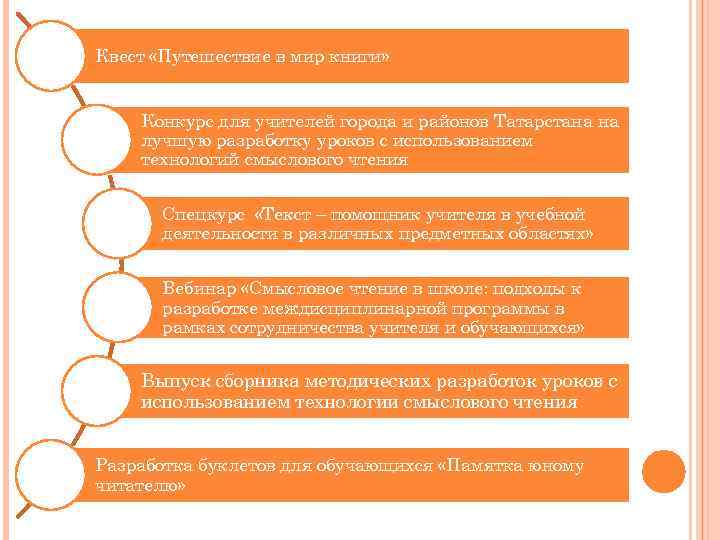 Квест «Путешествие в мир книги»

Конкурс для учителей города и районов Татарстана на лучшую разработку уроков с использованием технологий смыслового чтения

Спецкурс «Текст – помощник учителя в учебной деятельности в различных предметных областях»

Вебинар «Смысловое чтение в школе: подходы к разработке междисциплинарной программы в рамках сотрудничества учителя и обучающихся»

Выпуск сборника методических разработок уроков с использованием технологии смыслового чтения

Разработка буклетов для обучающихся «Памятка юному читателю»